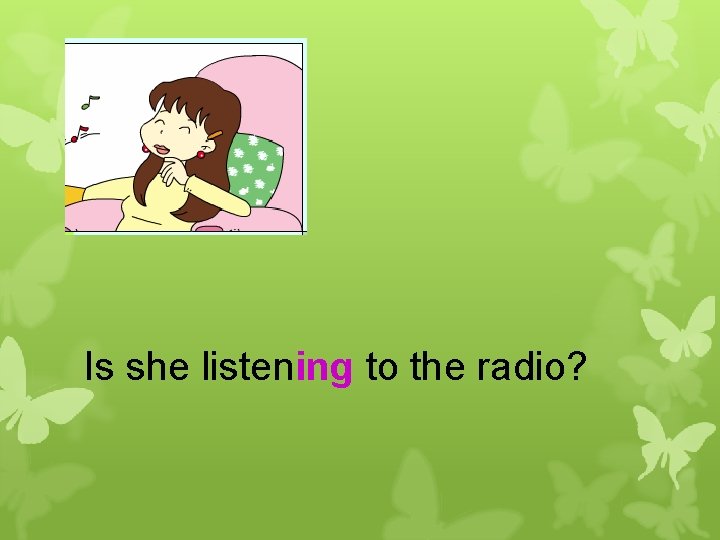 Is she listening to the radio?